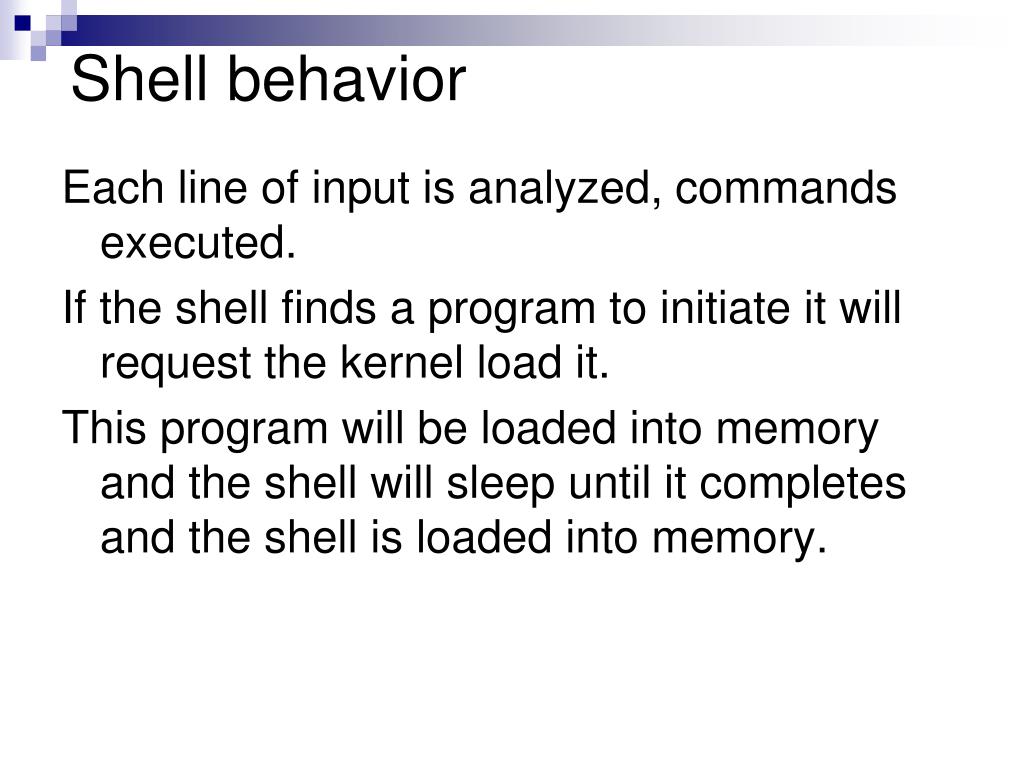 Shell behavior

Each line of input is analyzed, commands executed.

If the shell finds a program to initiate it will request the kernel load it.

This program will be loaded into memory and the shell will sleep until it completes and the shell is loaded into memory.